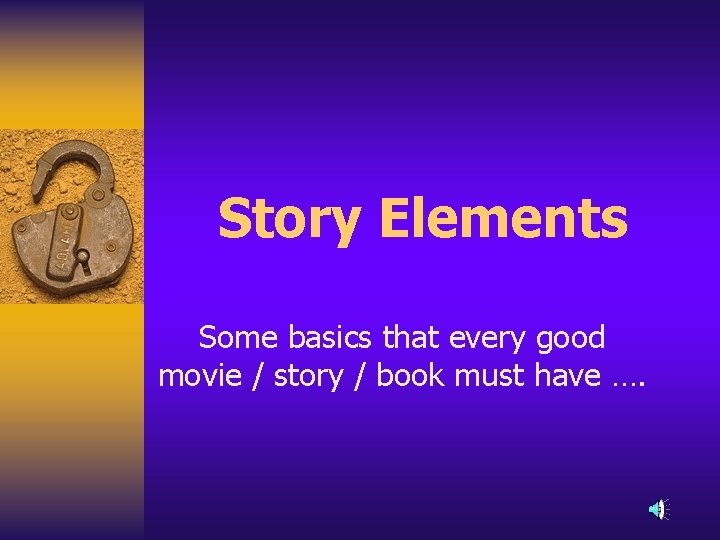 Story Elements

Some basics that every good movie / story / book must have ….